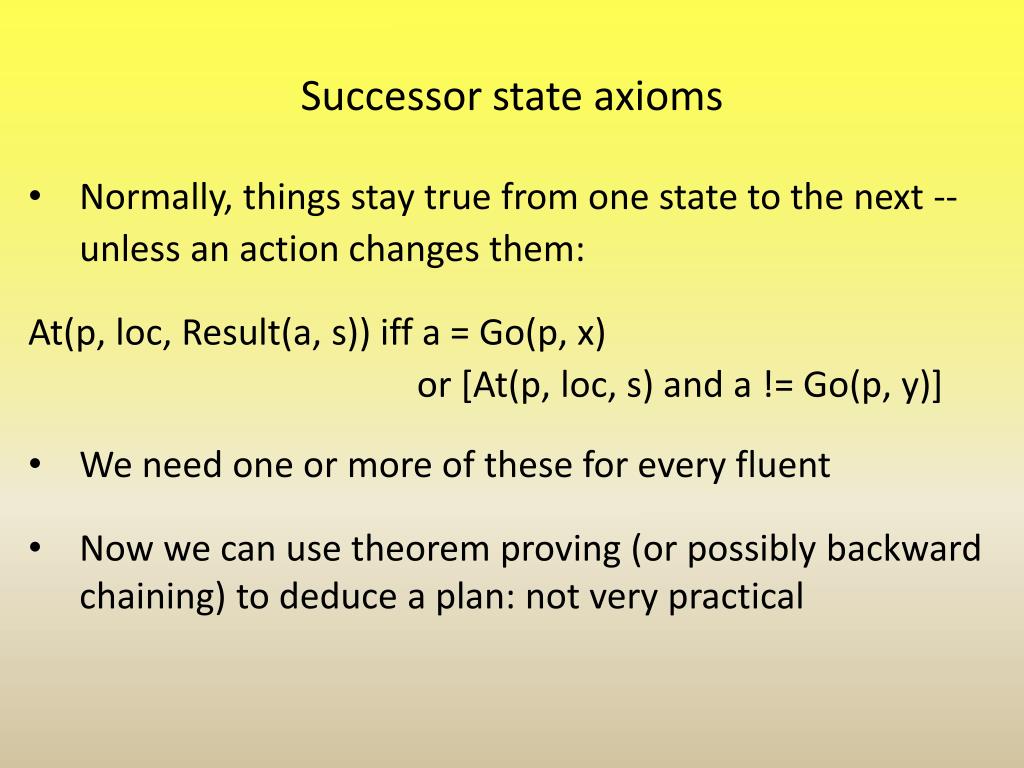 Successor state axioms

• Normally, things stay true from one state to the next -- unless an action changes them:

At(p, loc, Result(a, s)) iff a = Go(p, x)
or [At(p, loc, s) and a != Go(p, y)]

• We need one or more of these for every fluent

• Now we can use theorem proving (or possibly backward chaining) to deduce a plan: not very practical